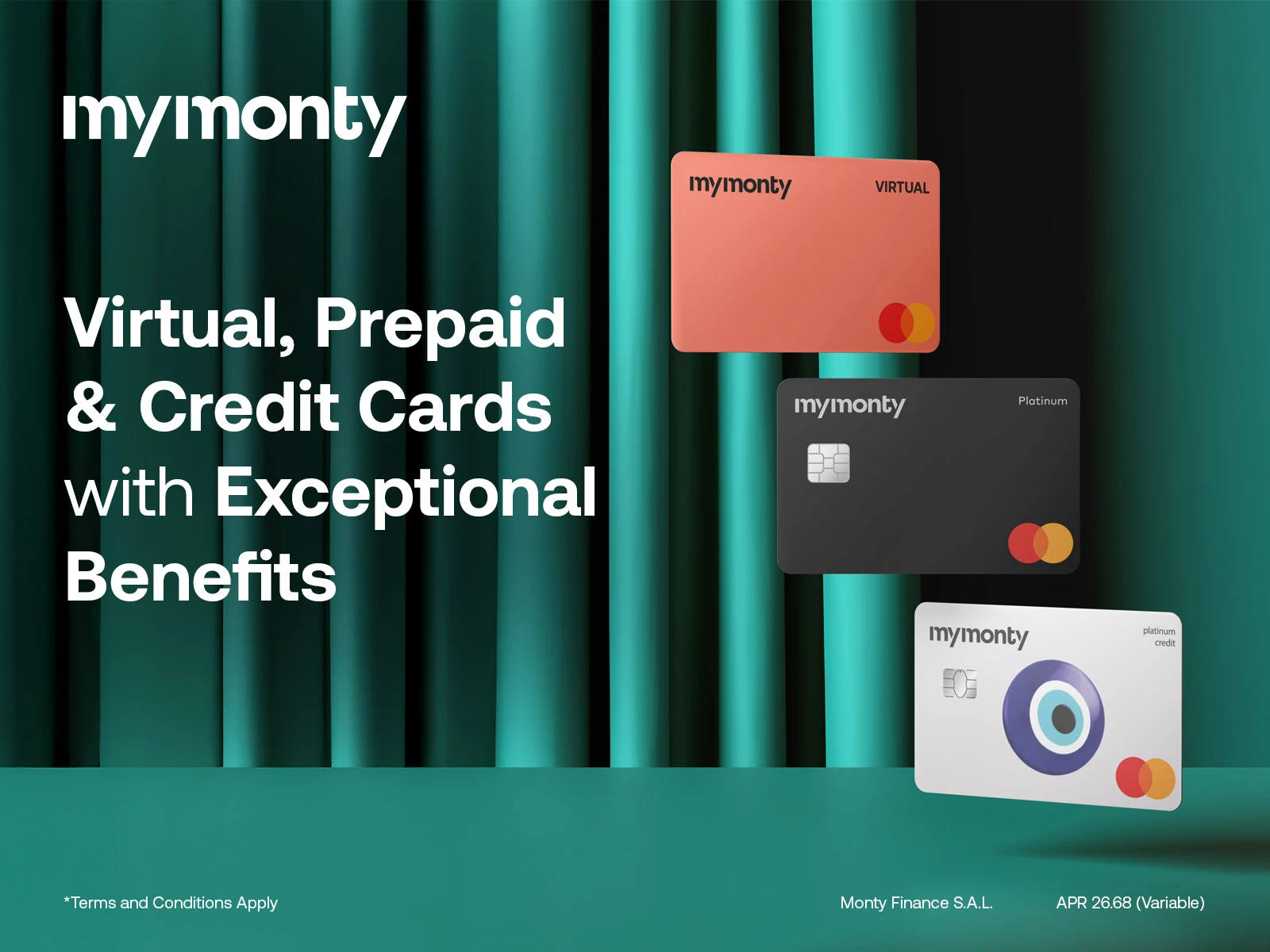 mymonty

Virtual, Prepaid & Credit Cards with Exceptional Benefits

mymonty VIRTUAL

mymonty Platinum

mymonty platinum credit

*Terms and Conditions Apply

Monty Finance S.A.L.

APR 26.68 (Variable)